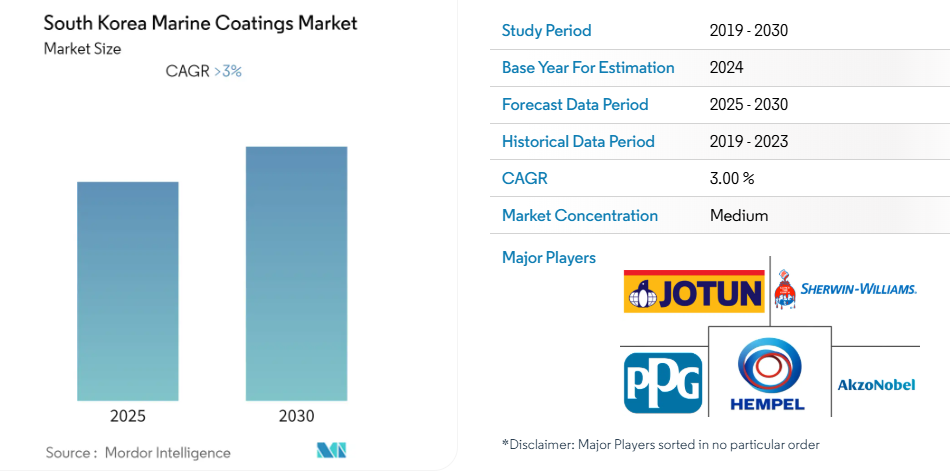 South Korea Marine Coatings Market
Market Size

CAGR >3%

2025
2030

Source : Mordor Intelligence

| Study Period | 2019 - 2030 |
|---|---|
| Base Year For Estimation | 2024 |
| Forecast Data Period | 2025 - 2030 |
| Historical Data Period | 2019 - 2023 |
| CAGR | 3.00 % |
| Market Concentration | Medium |

Major Players

JOTUN
SHERWIN-WILLIAMS.
PPG
HEMPEL
AkzoNobel

*Disclaimer: Major Players sorted in no particular order